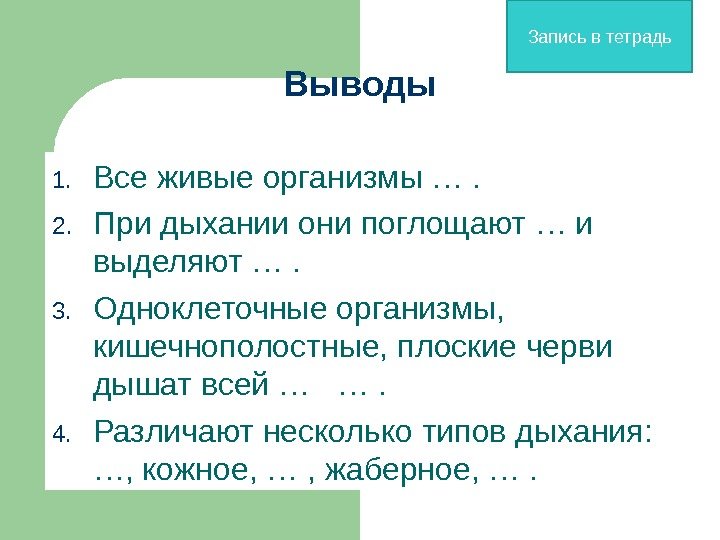 Запись в тетрадь

Выводы

1. Все живые организмы … .
2. При дыхании они поглощают … и выделяют … .
3. Одноклеточные организмы, кишечнополостные, плоские черви дышат всей …   … .
4. Различают несколько типов дыхания: …, кожное, … , жаберное, … .